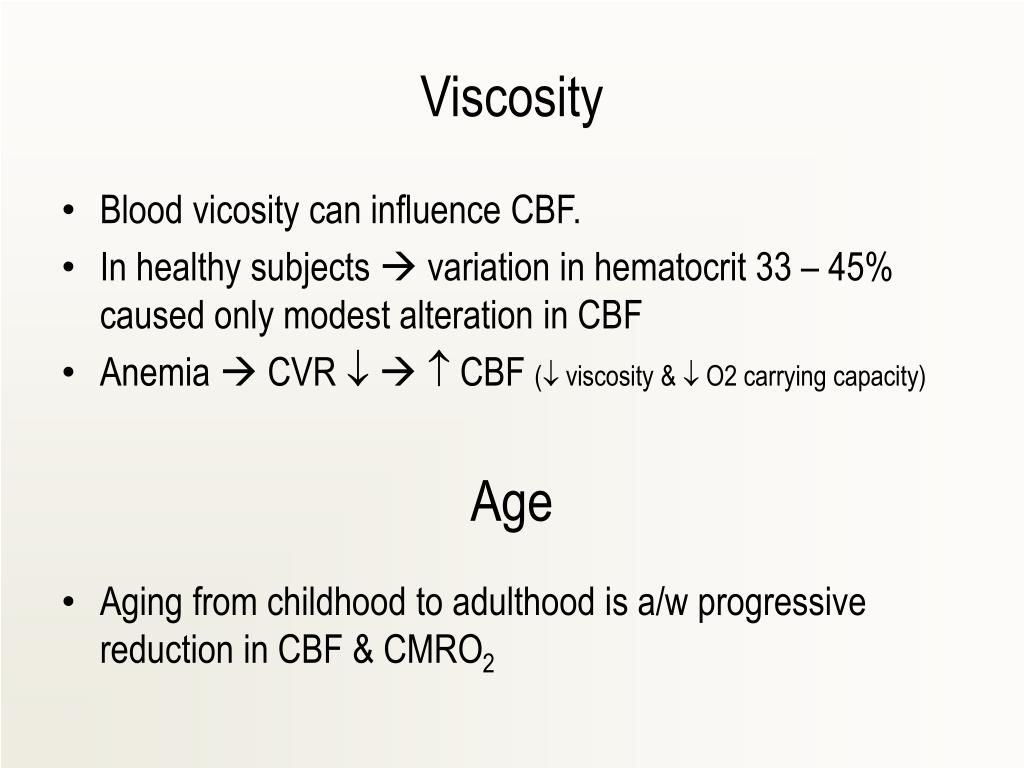 Viscosity

• Blood vicosity can influence CBF.
• In healthy subjects → variation in hematocrit 33 – 45% caused only modest alteration in CBF
• Anemia → CVR ↓ → ↑ CBF (↓ viscosity & ↓ O2 carrying capacity)

Age

• Aging from childhood to adulthood is a/w progressive reduction in CBF & $CMRO_2$